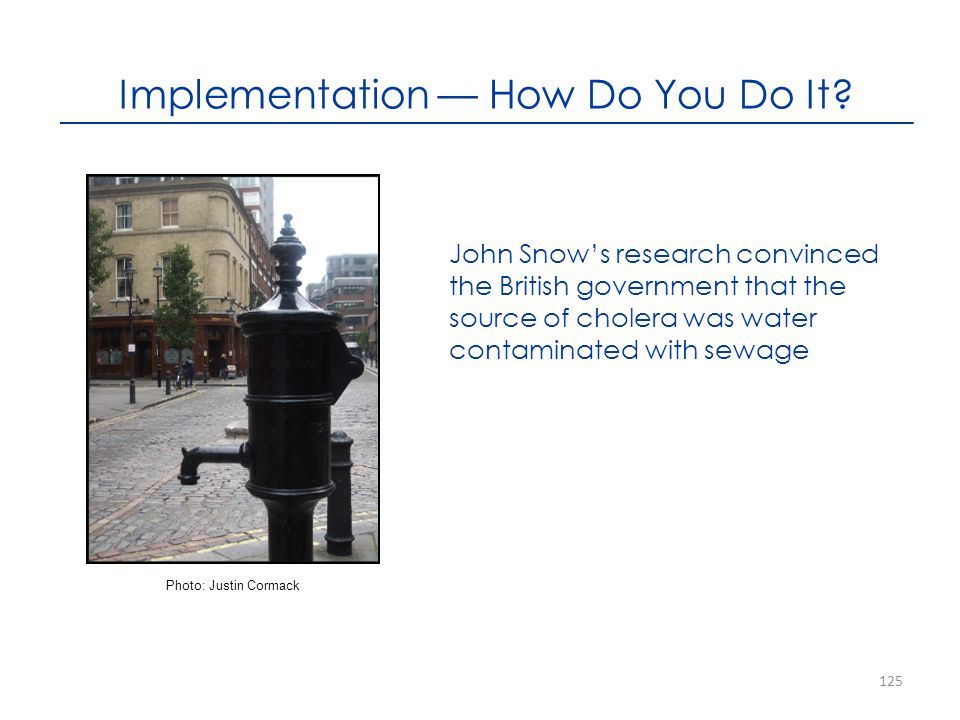 Implementation — How Do You Do It?

John Snow's research convinced the British government that the source of cholera was water contaminated with sewage

Photo: Justin Cormack

125